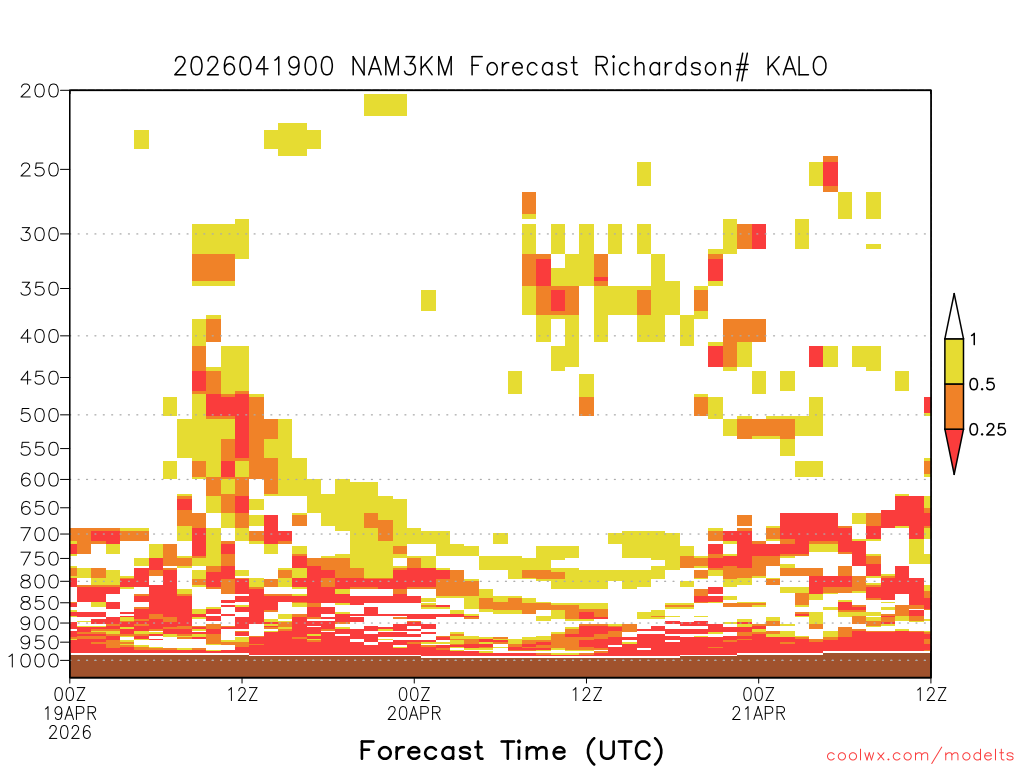 2026041900 NAM3KM Forecast Richardson# KALO

200
250
300
350
400
450
500
550
600
650
700
750
800
850
900
950
1000

1
0.5
0.25

00Z
19APR
2026

12Z

00Z
20APR

12Z

00Z
21APR

12Z

Forecast Time (UTC)

coolwx.com/modelts